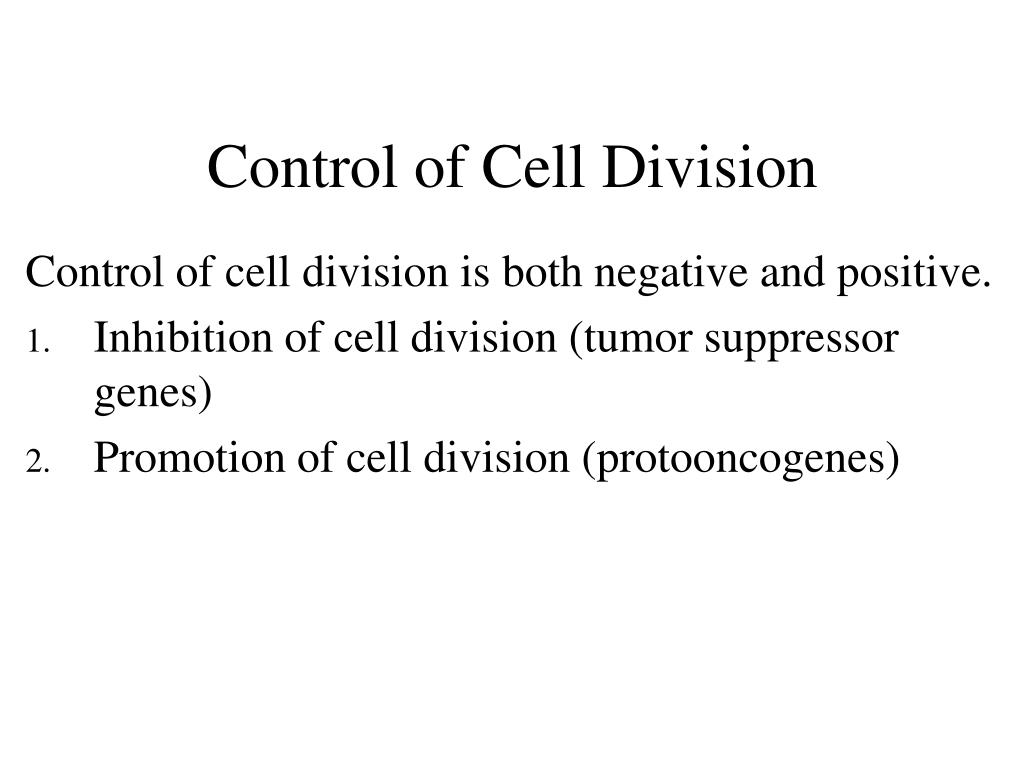 Control of Cell Division

Control of cell division is both negative and positive.

1. Inhibition of cell division (tumor suppressor genes)
2. Promotion of cell division (protooncogenes)